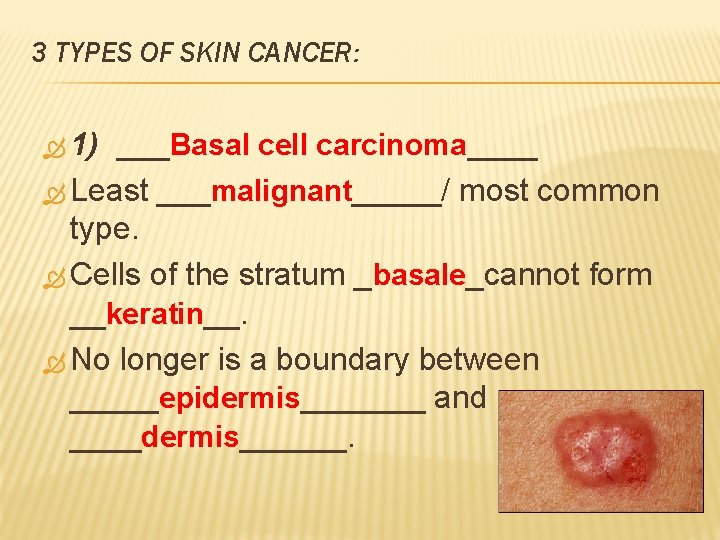 3 TYPES OF SKIN CANCER:

1) ___Basal cell carcinoma____

Least ___malignant_____/ most common type.

Cells of the stratum _basale_cannot form __keratin__.

No longer is a boundary between _____epidermis_______ and ____dermis______.